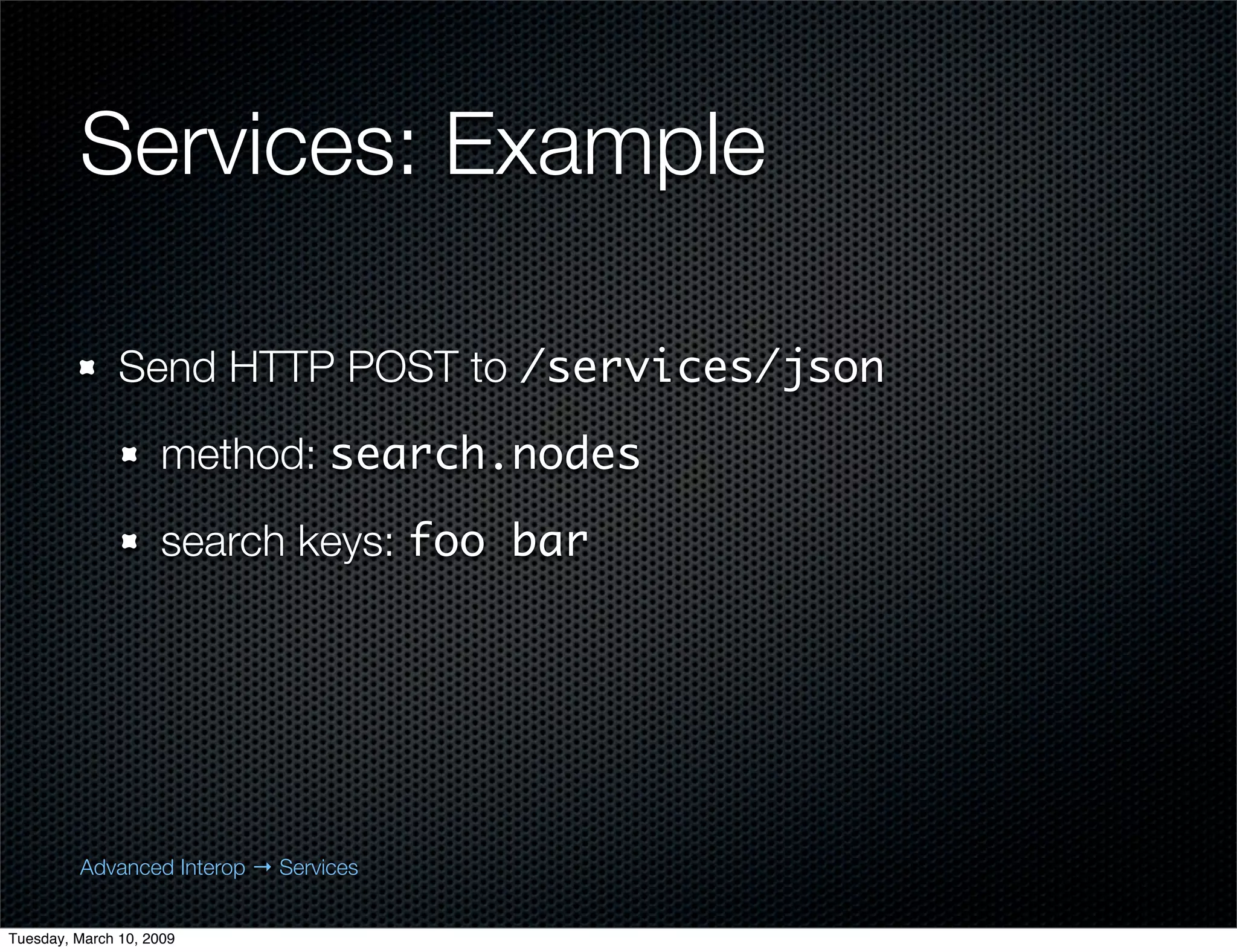 Services: Example

Send HTTP POST to /services/json

method: search.nodes

search keys: foo bar

Advanced Interop → Services

Tuesday, March 10, 2009